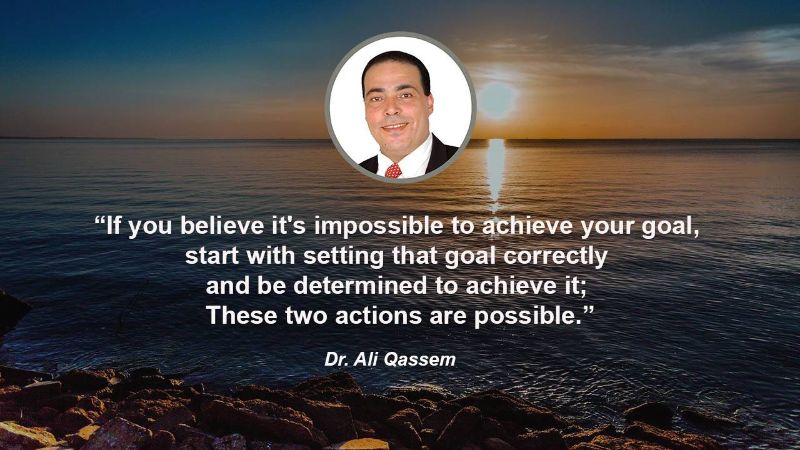 “If you believe it's impossible to achieve your goal, start with setting that goal correctly and be determined to achieve it; These two actions are possible.”

Dr. Ali Qassem